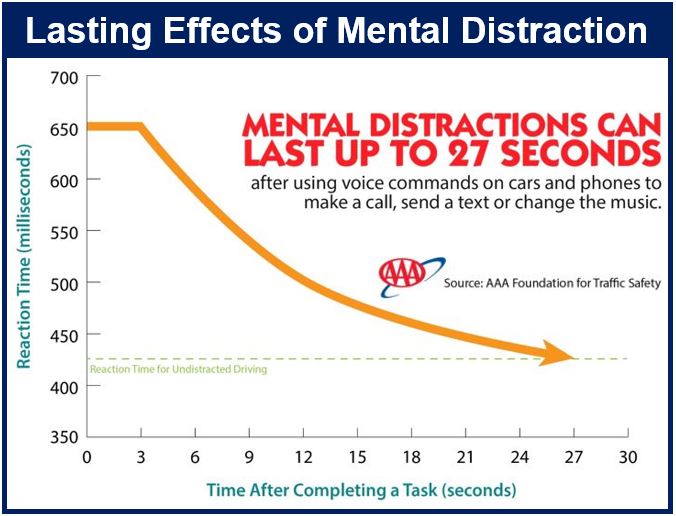 Lasting Effects of Mental Distraction

MENTAL DISTRACTIONS CAN LAST UP TO 27 SECONDS

after using voice commands on cars and phones to make a call, send a text or change the music.

AAA

Source: AAA Foundation for Traffic Safety

Reaction Time (milliseconds)

700
650
600
550
500
450
400
350

Reaction Time for Undistracted Driving

0 3 6 9 12 15 18 21 24 27 30

Time After Completing a Task (seconds)